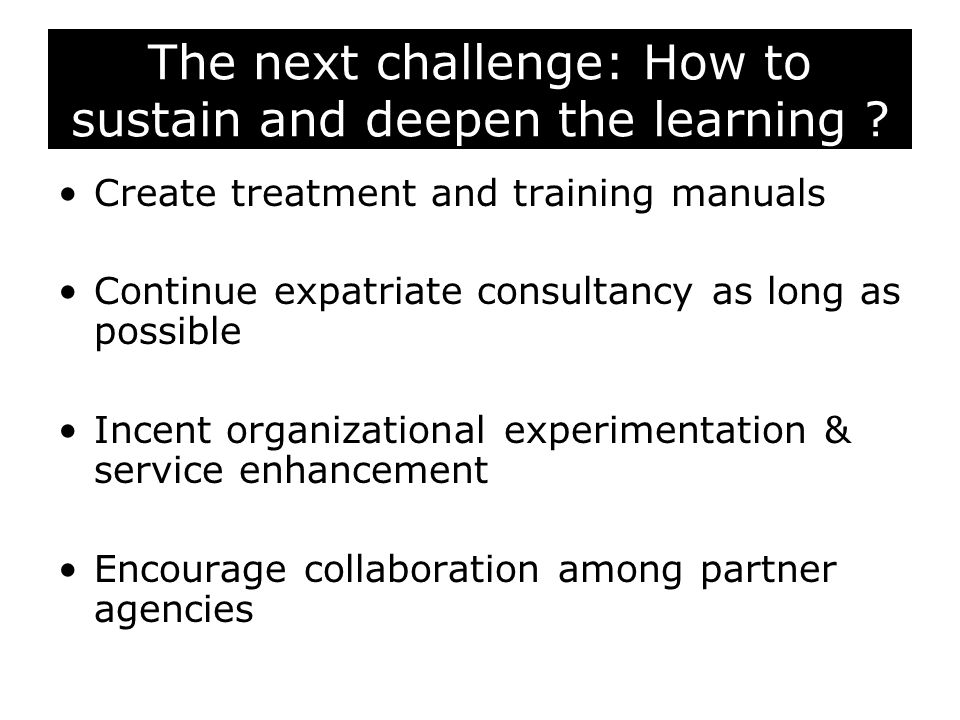 The next challenge: How to sustain and deepen the learning ?

• Create treatment and training manuals

• Continue expatriate consultancy as long as possible

• Incent organizational experimentation & service enhancement

• Encourage collaboration among partner agencies